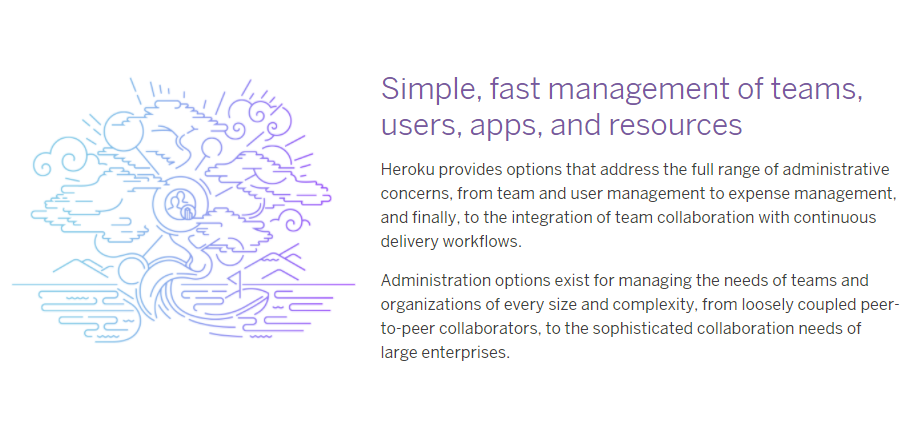 Simple, fast management of teams, users, apps, and resources

Heroku provides options that address the full range of administrative concerns, from team and user management to expense management, and finally, to the integration of team collaboration with continuous delivery workflows.

Administration options exist for managing the needs of teams and organizations of every size and complexity, from loosely coupled peer-to-peer collaborators, to the sophisticated collaboration needs of large enterprises.